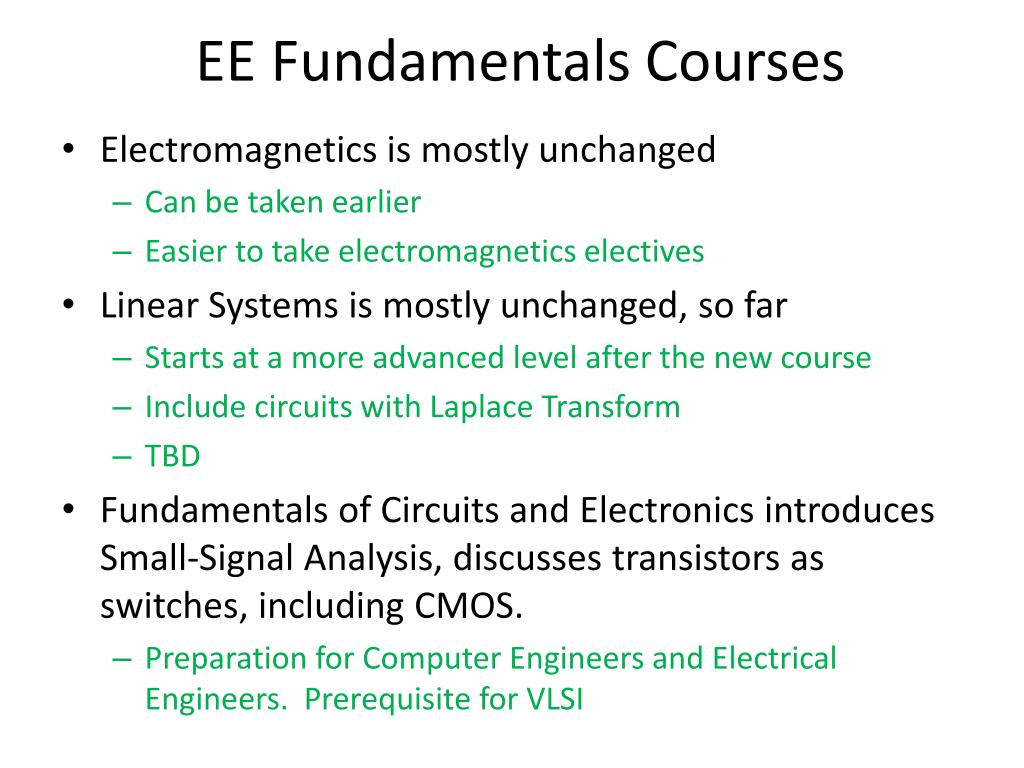 EE Fundamentals Courses

• Electromagnetics is mostly unchanged
– Can be taken earlier
– Easier to take electromagnetics electives
• Linear Systems is mostly unchanged, so far
– Starts at a more advanced level after the new course
– Include circuits with Laplace Transform
– TBD
• Fundamentals of Circuits and Electronics introduces Small-Signal Analysis, discusses transistors as switches, including CMOS.
– Preparation for Computer Engineers and Electrical Engineers. Prerequisite for VLSI